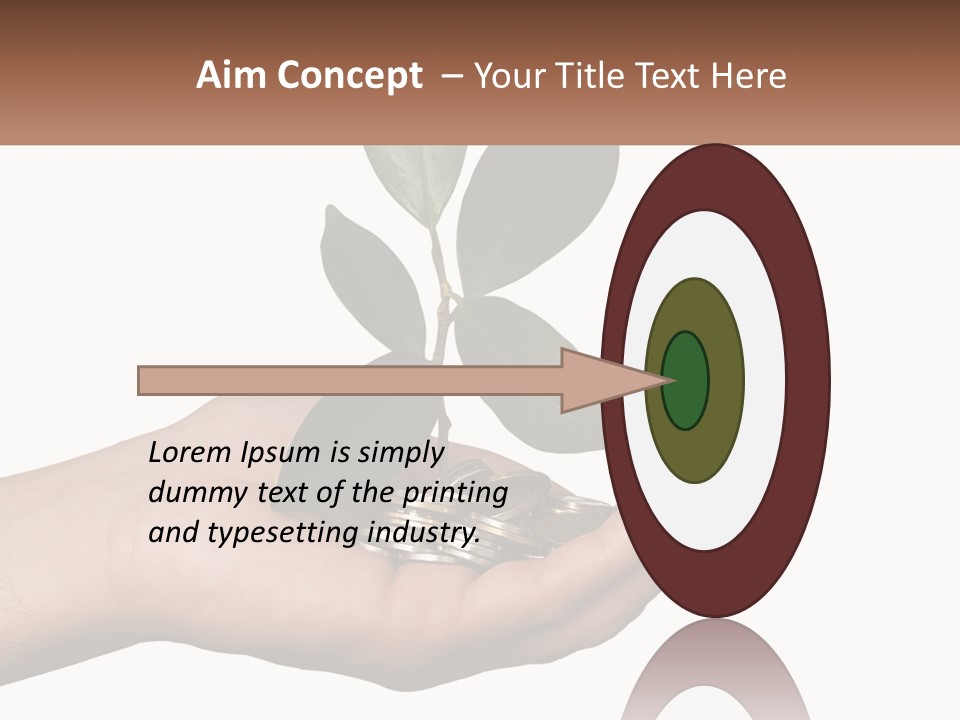 Aim Concept – Your Title Text Here

Lorem Ipsum is simply dummy text of the printing and typesetting industry.